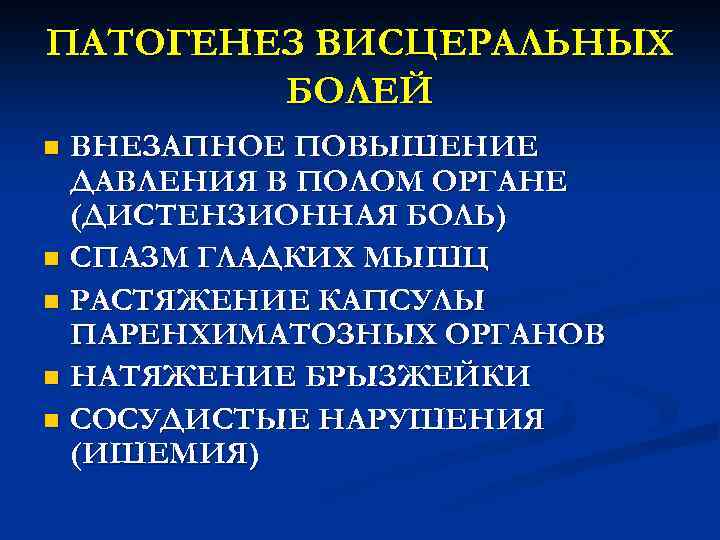 ПАТОГЕНЕЗ ВИСЦЕРАЛЬНЫХ БОЛЕЙ

- ВНЕЗАПНОЕ ПОВЫШЕНИЕ ДАВЛЕНИЯ В ПОЛОМ ОРГАНЕ (ДИСТЕНЗИОННАЯ БОЛЬ)
- СПАЗМ ГЛАДКИХ МЫШЦ
- РАСТЯЖЕНИЕ КАПСУЛЫ ПАРЕНХИМАТОЗНЫХ ОРГАНОВ
- НАТЯЖЕНИЕ БРЫЗЖЕЙКИ
- СОСУДИСТЫЕ НАРУШЕНИЯ (ИШЕМИЯ)